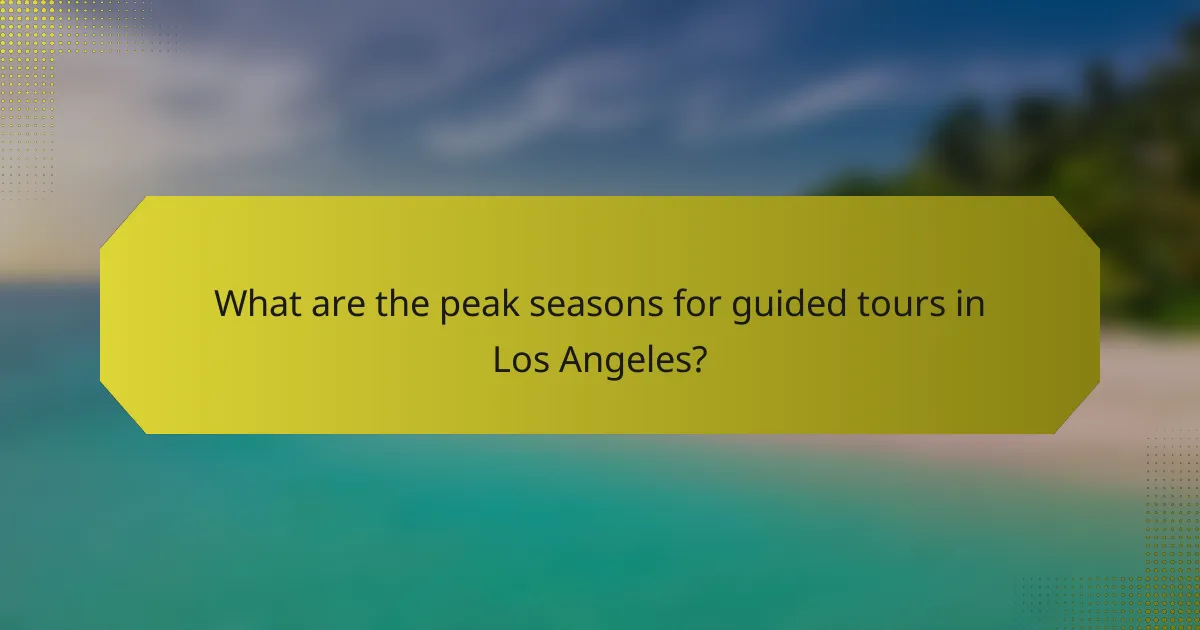 What are the peak seasons for guided tours in Los Angeles?